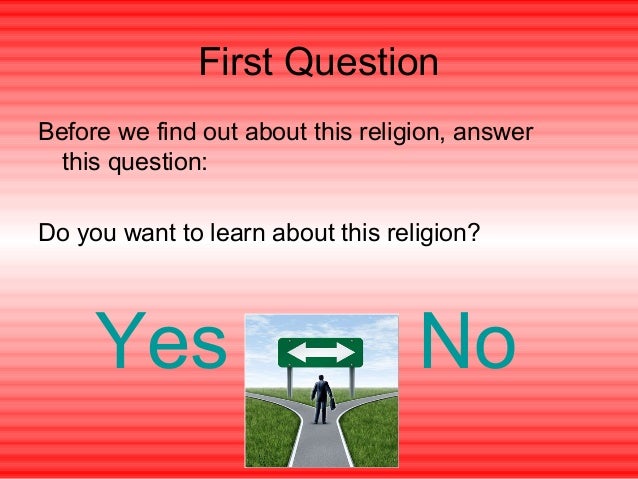 First Question

Before we find out about this religion, answer this question:

Do you want to learn about this religion?

Yes

No